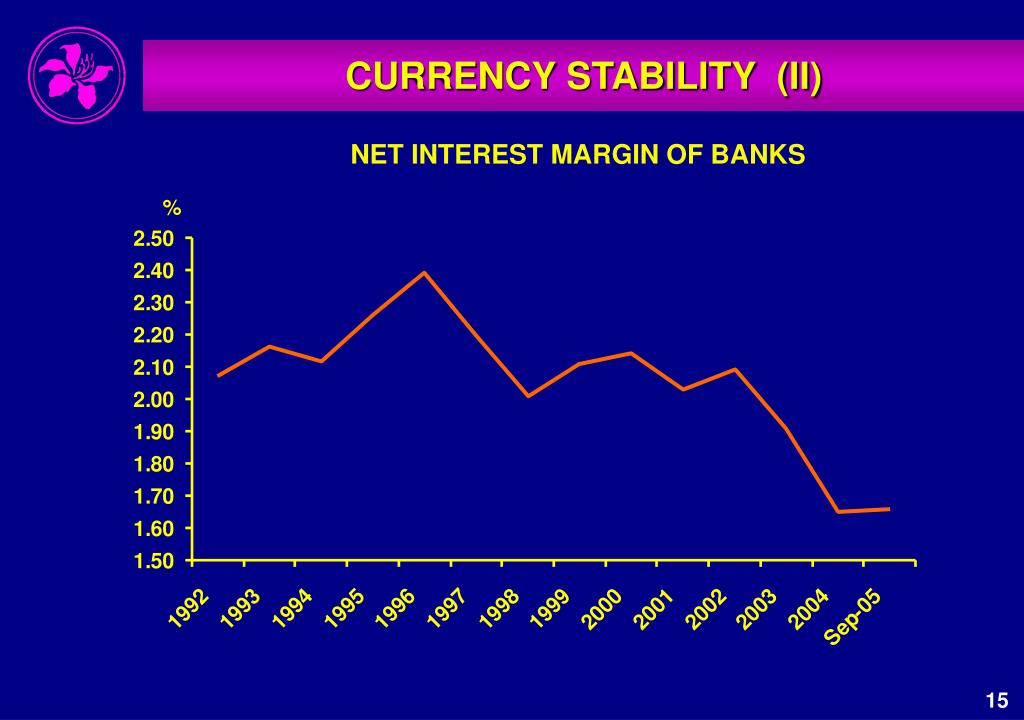 CURRENCY STABILITY (II)

NET INTEREST MARGIN OF BANKS

%

2.50
2.40
2.30
2.20
2.10
2.00
1.90
1.80
1.70
1.60
1.50

1992 1993 1994 1995 1996 1997 1998 1999 2000 2001 2002 2003 2004 Sep-05

15